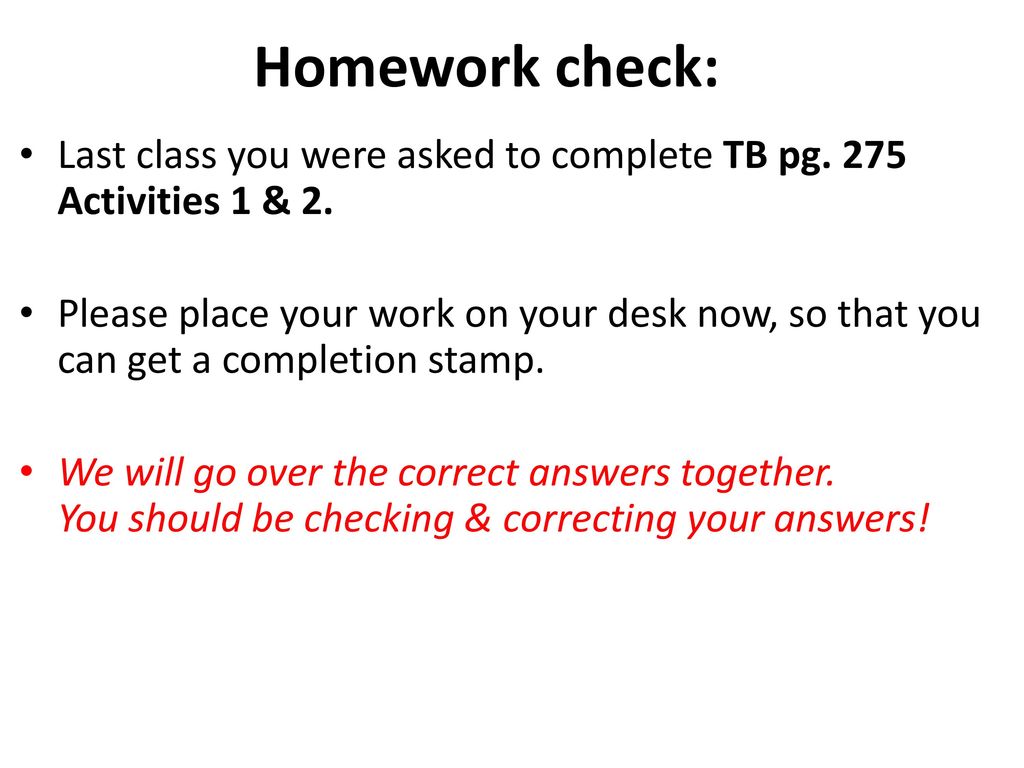 Homework check:

• Last class you were asked to complete TB pg. 275 Activities 1 & 2.

• Please place your work on your desk now, so that you can get a completion stamp.

• We will go over the correct answers together. You should be checking & correcting your answers!